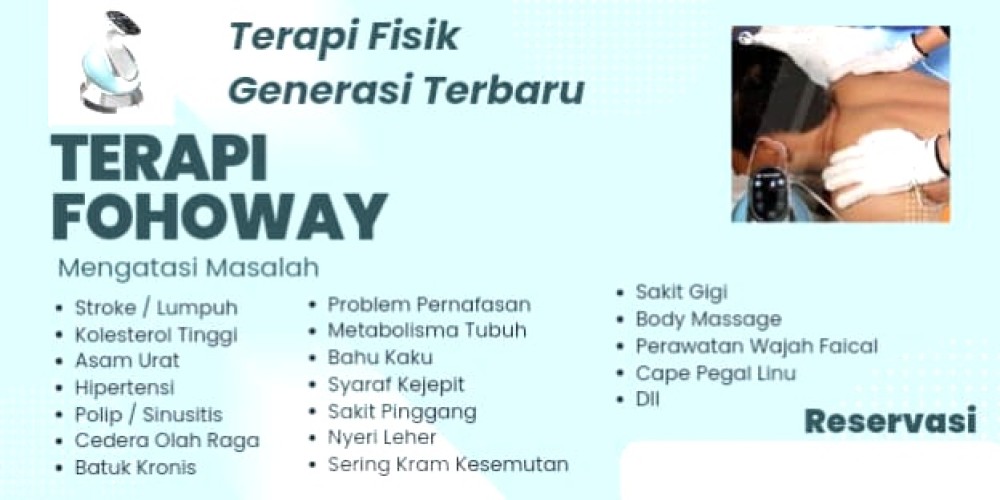 Terapi Fisik
Generasi Terbaru

TERAPI
FOHOWAY

Mengatasi Masalah

- Stroke / Lumpuh
- Kolesterol Tinggi
- Asam Urat
- Hipertensi
- Polip / Sinusitis
- Cedera Olah Raga
- Batuk Kronis

- Problem Pernafasan
- Metabolisma Tubuh
- Bahu Kaku
- Syaraf Kejepit
- Sakit Pinggang
- Nyeri Leher
- Sering Kram Kesemutan

- Sakit Gigi
- Body Massage
- Perawatan Wajah Faical
- Cape Pegal Linu
- Dll

Reservasi